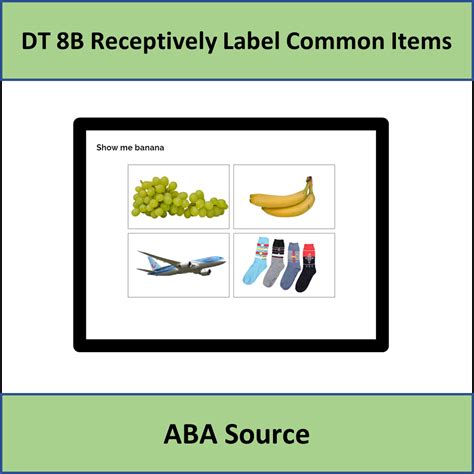 DT 8B Receptively Label Common Items

Show me banana

ABA Source